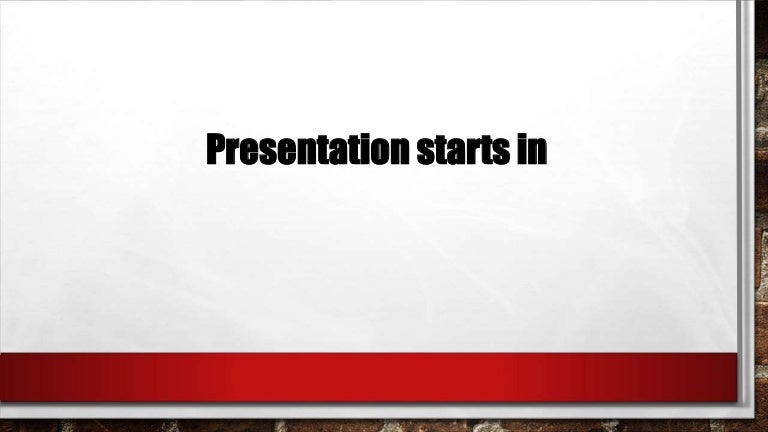 Presentation starts in